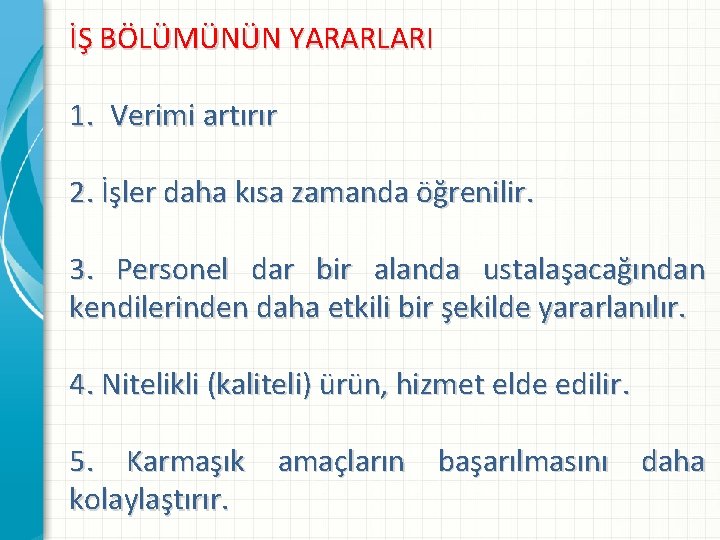 İŞ BÖLÜMÜNÜN YARARLARI

1. Verimi artırır

2. İşler daha kısa zamanda öğrenilir.

3. Personel dar bir alanda ustalaşacağından kendilerinden daha etkili bir şekilde yararlanılır.

4. Nitelikli (kaliteli) ürün, hizmet elde edilir.

5. Karmaşık amaçların başarılmasını daha kolaylaştırır.